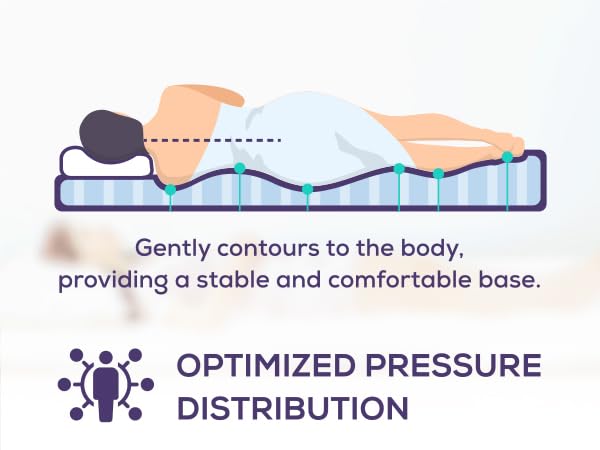 Gently contours to the body, providing a stable and comfortable base.

OPTIMIZED PRESSURE DISTRIBUTION